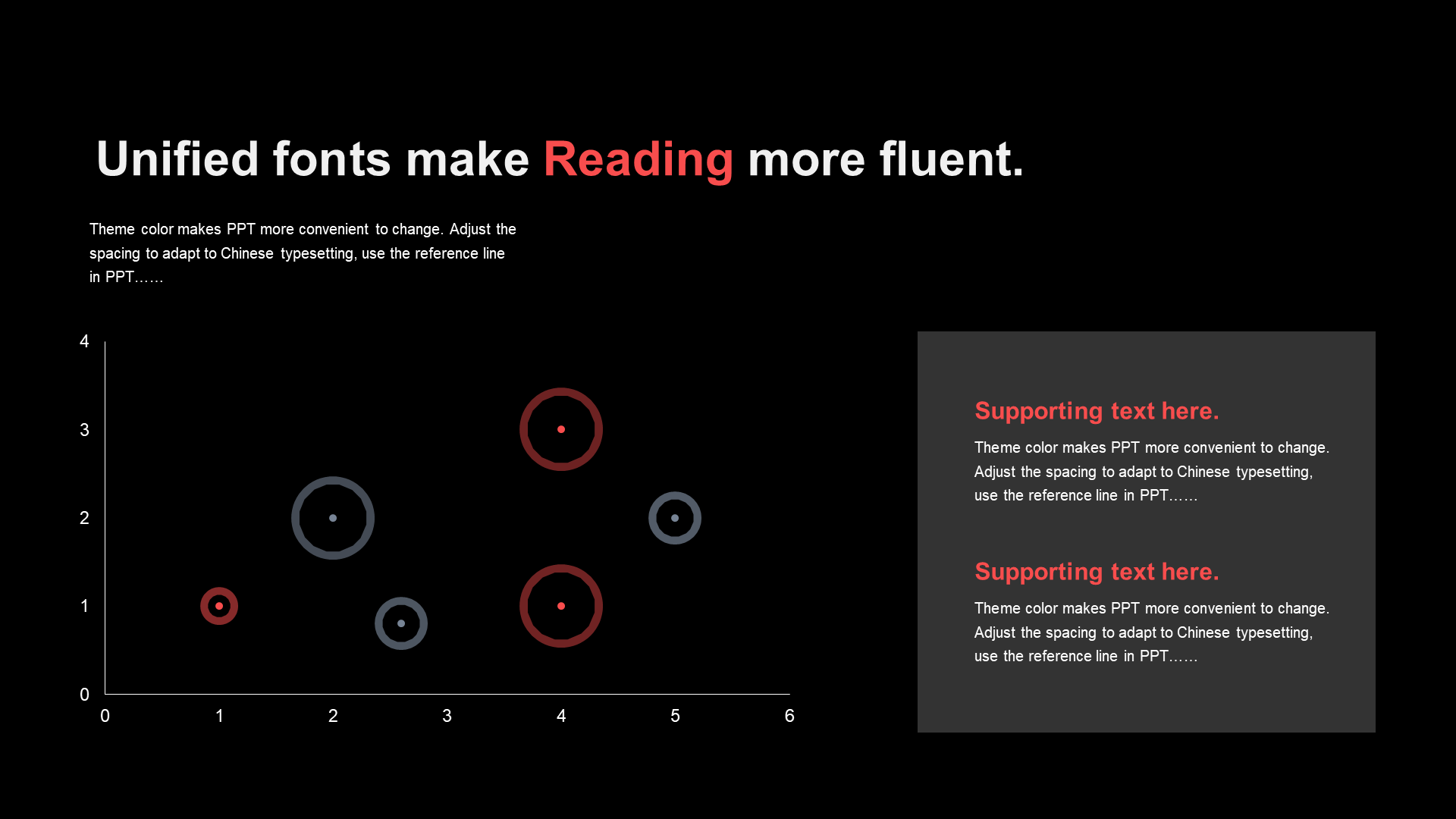 Unified fonts make Reading more fluent.

Theme color makes PPT more convenient to change. Adjust the spacing to adapt to Chinese typesetting, use the reference line in PPT……

4
3
2
1
0
0
1
2
3
4
5
6

Supporting text here.

Theme color makes PPT more convenient to change. Adjust the spacing to adapt to Chinese typesetting, use the reference line in PPT……

Supporting text here.

Theme color makes PPT more convenient to change. Adjust the spacing to adapt to Chinese typesetting, use the reference line in PPT……